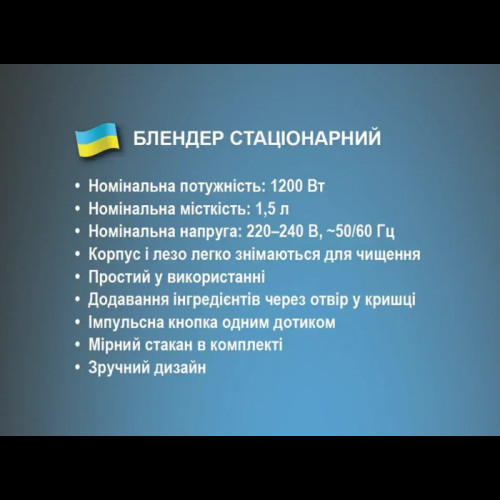 БЛЕНДЕР СТАЦІОНАРНИЙ

• Номінальна потужність: 1200 Вт
• Номінальна місткість: 1,5 л
• Номінальна напруга: 220–240 В, ~50/60 Гц
• Корпус і лезо легко знімаються для чищення
• Простий у використанні
• Додавання інгредієнтів через отвір у кришці
• Імпульсна кнопка одним дотиком
• Мірний стакан в комплекті
• Зручний дизайн